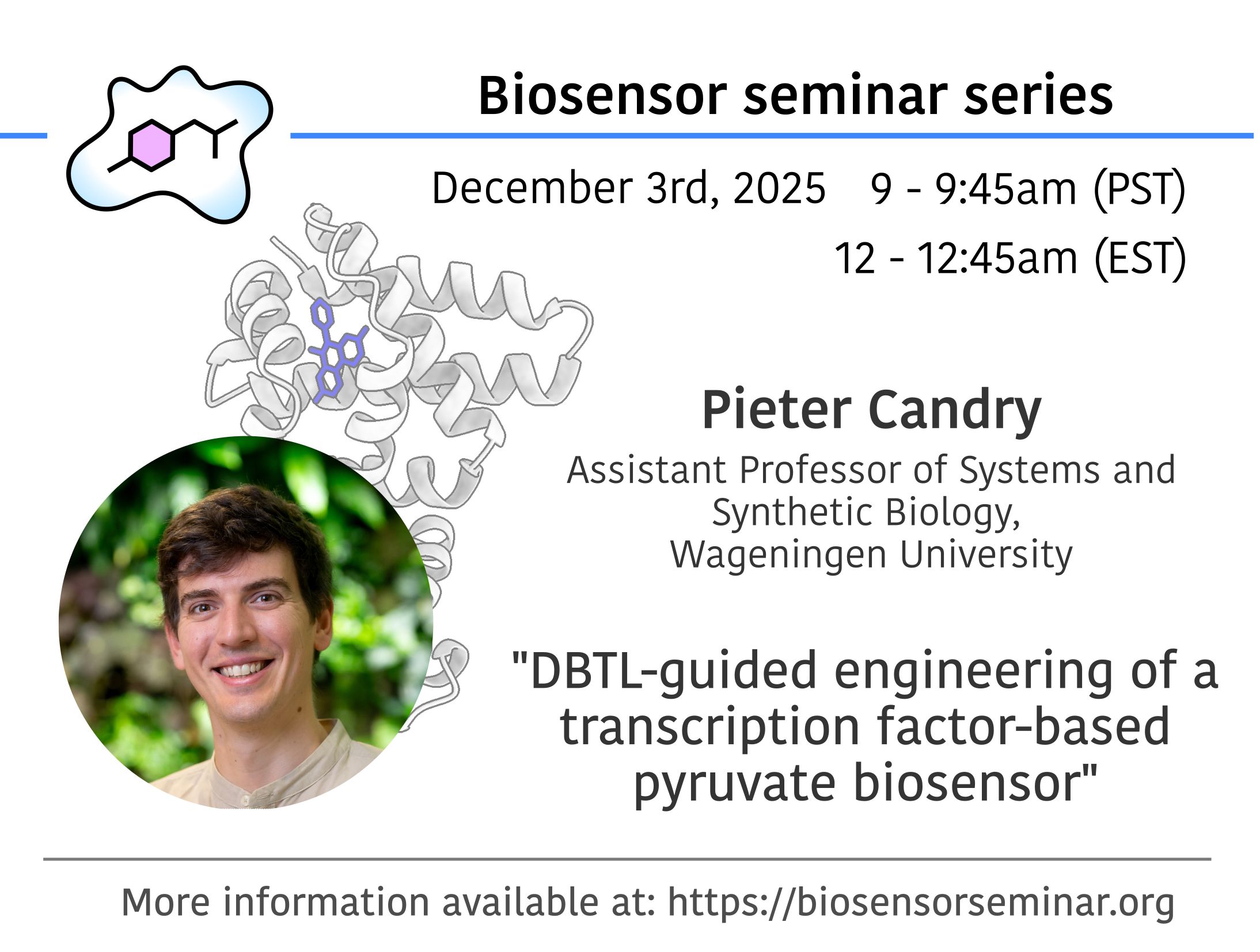 Biosensor seminar series

December 3rd, 2025 9 - 9:45am (PST)

12 - 12:45am (EST)

Pieter Candry

Assistant Professor of Systems and Synthetic Biology, Wageningen University

"DBTL-guided engineering of a transcription factor-based pyruvate biosensor"

More information available at: https://biosensorseminar.org